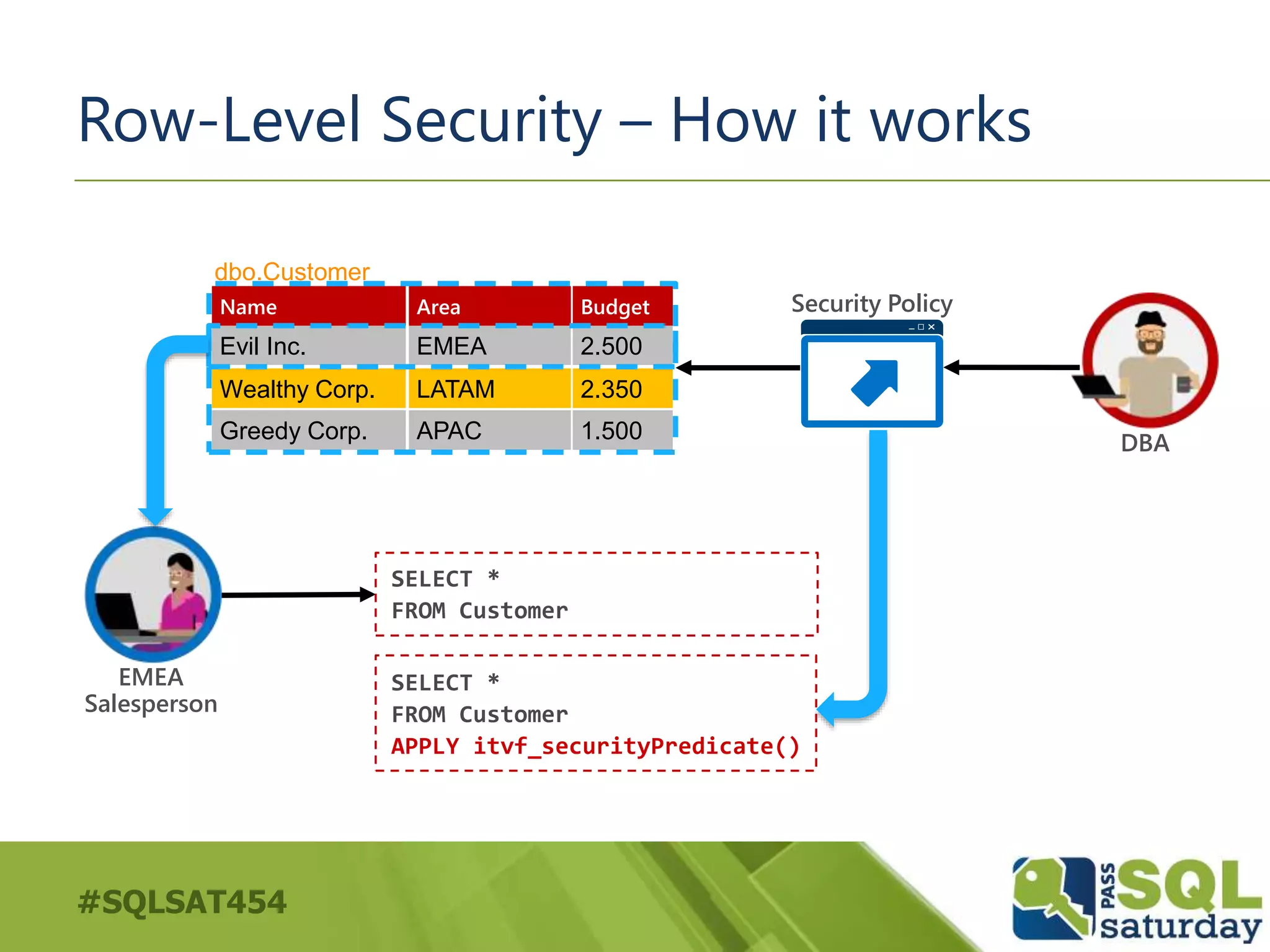 Row-Level Security – How it works

dbo.Customer

| Name | Area | Budget |
|---|---|---|
| Evil Inc. | EMEA | 2.500 |
| Wealthy Corp. | LATAM | 2.350 |
| Greedy Corp. | APAC | 1.500 |

Security Policy

DBA

EMEA Salesperson

SELECT *
FROM Customer

SELECT *
FROM Customer
APPLY itvf_securityPredicate()

#SQLSAT454

PASS SQL saturday